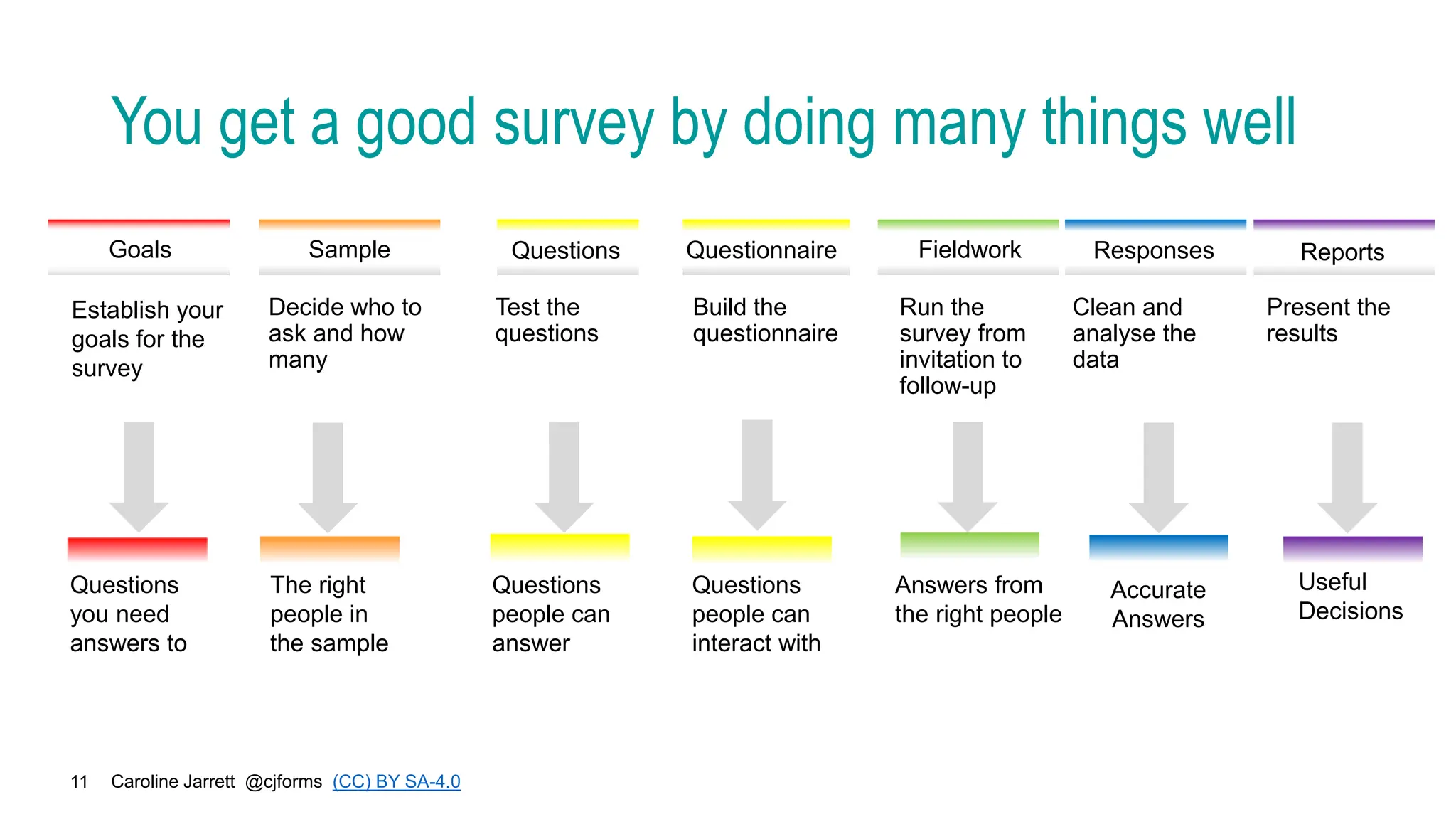 You get a good survey by doing many things well

Goals

Establish your goals for the survey

Questions you need answers to

Sample

Decide who to ask and how many

The right people in the sample

Questions

Test the questions

Questions people can answer

Questionnaire

Build the questionnaire

Questions people can interact with

Fieldwork

Run the survey from invitation to follow-up

Answers from the right people

Responses

Clean and analyse the data

Accurate Answers

Reports

Present the results

Useful Decisions

11 Caroline Jarrett @cjforms (CC) BY SA-4.0